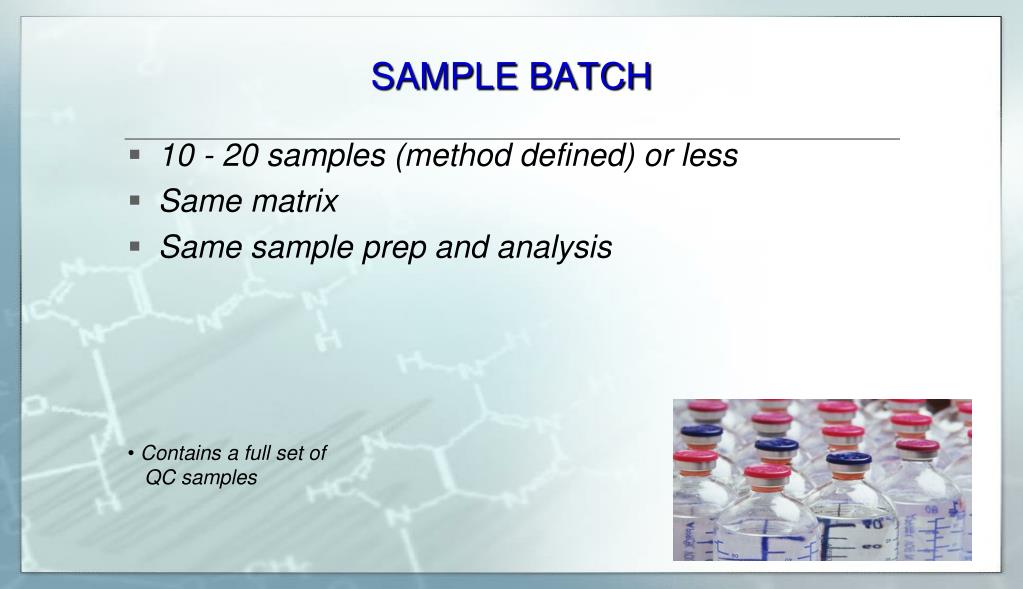 SAMPLE BATCH

▪ 10 - 20 samples (method defined) or less
▪ Same matrix
▪ Same sample prep and analysis

• Contains a full set of QC samples